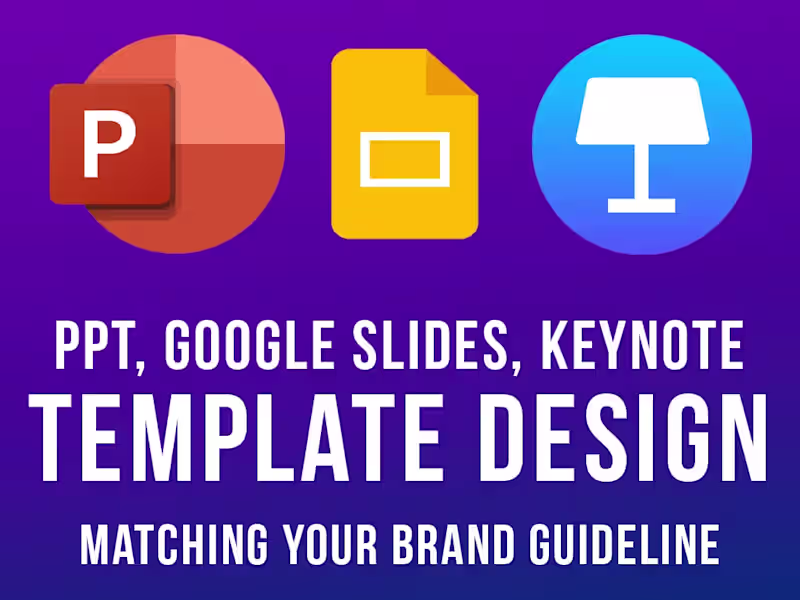 P

PPT, GOOGLE SLIDES, KEYNOTE
TEMPLATE DESIGN
MATCHING YOUR BRAND GUIDELINE